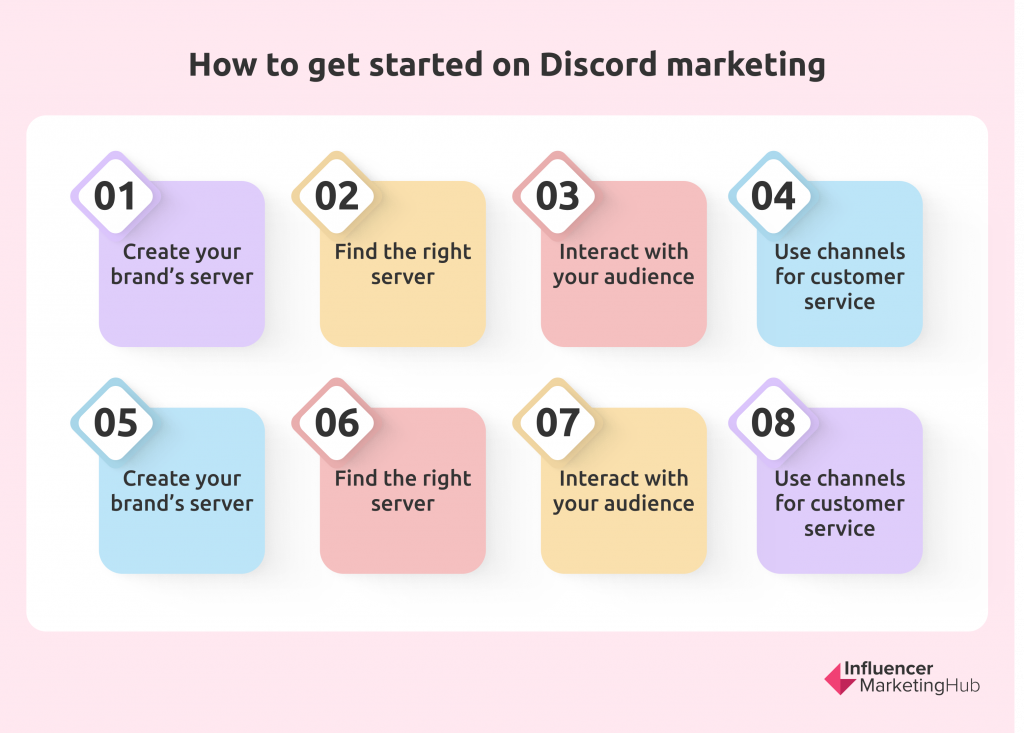 How to get started on Discord marketing

01
Create your brand's server

02
Find the right server

03
Interact with your audience

04
Use channels for customer service

05
Create your brand's server

06
Find the right server

07
Interact with your audience

08
Use channels for customer service

Influencer MarketingHub